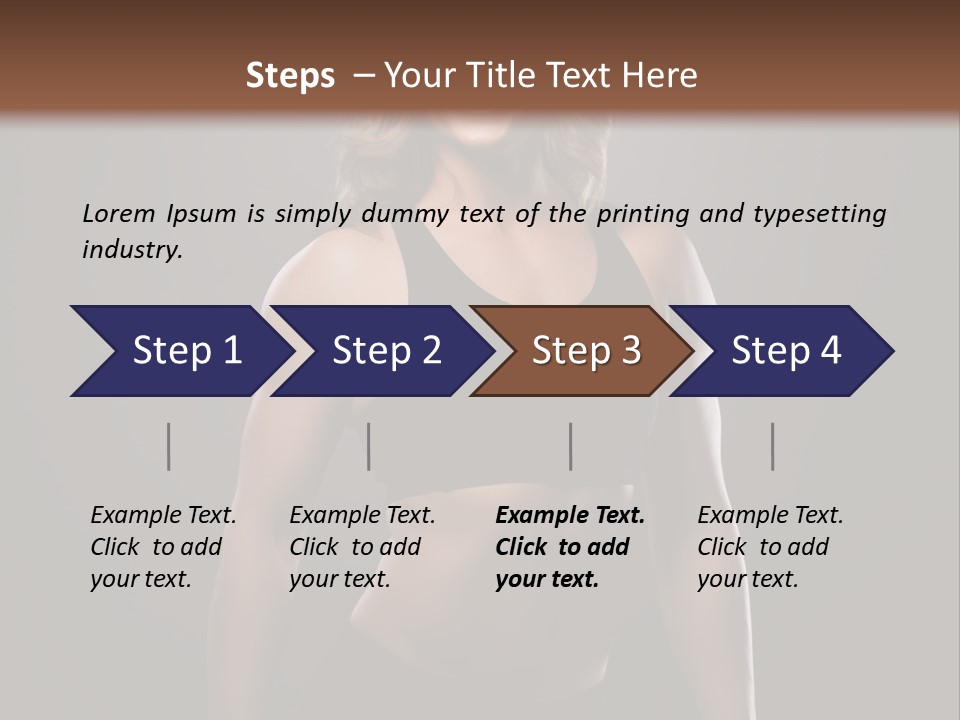 Steps – Your Title Text Here

Lorem Ipsum is simply dummy text of the printing and typesetting industry.

Step 1

Step 2

Step 3

Step 4

Example Text. Click to add your text.

Example Text. Click to add your text.

Example Text. Click to add your text.

Example Text. Click to add your text.